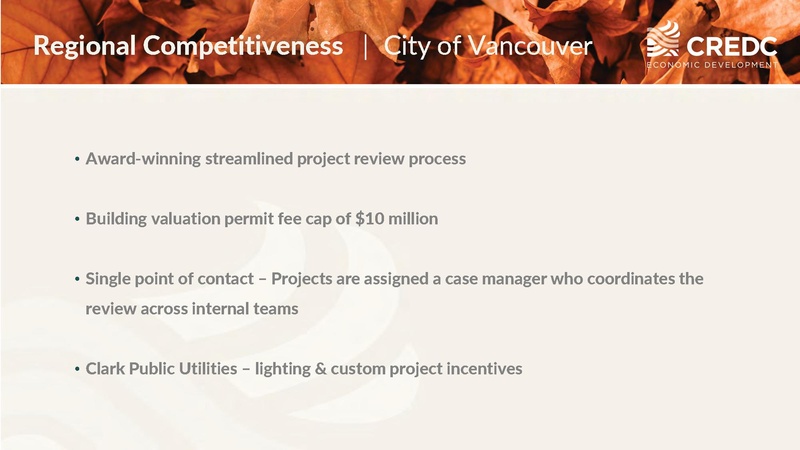 Regional Competitiveness | City of Vancouver

CREDC
ECONOMIC DEVELOPMENT

• Award-winning streamlined project review process

• Building valuation permit fee cap of \$10 million

• Single point of contact – Projects are assigned a case manager who coordinates the review across internal teams

• Clark Public Utilities – lighting & custom project incentives